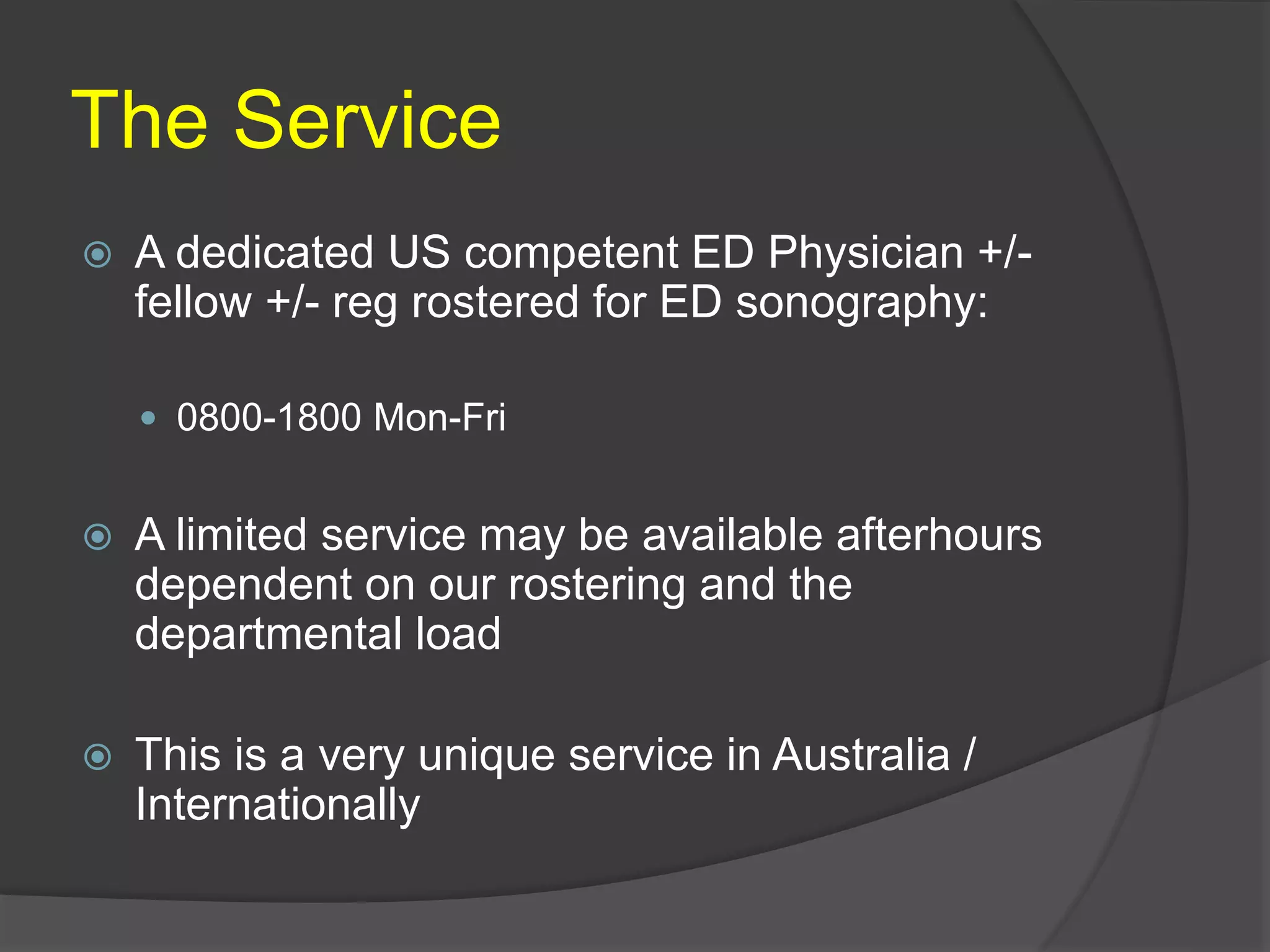 The Service

A dedicated US competent ED Physician +/- fellow +/- reg rostered for ED sonography:

0800-1800 Mon-Fri

A limited service may be available afterhours dependent on our rostering and the departmental load

This is a very unique service in Australia / Internationally